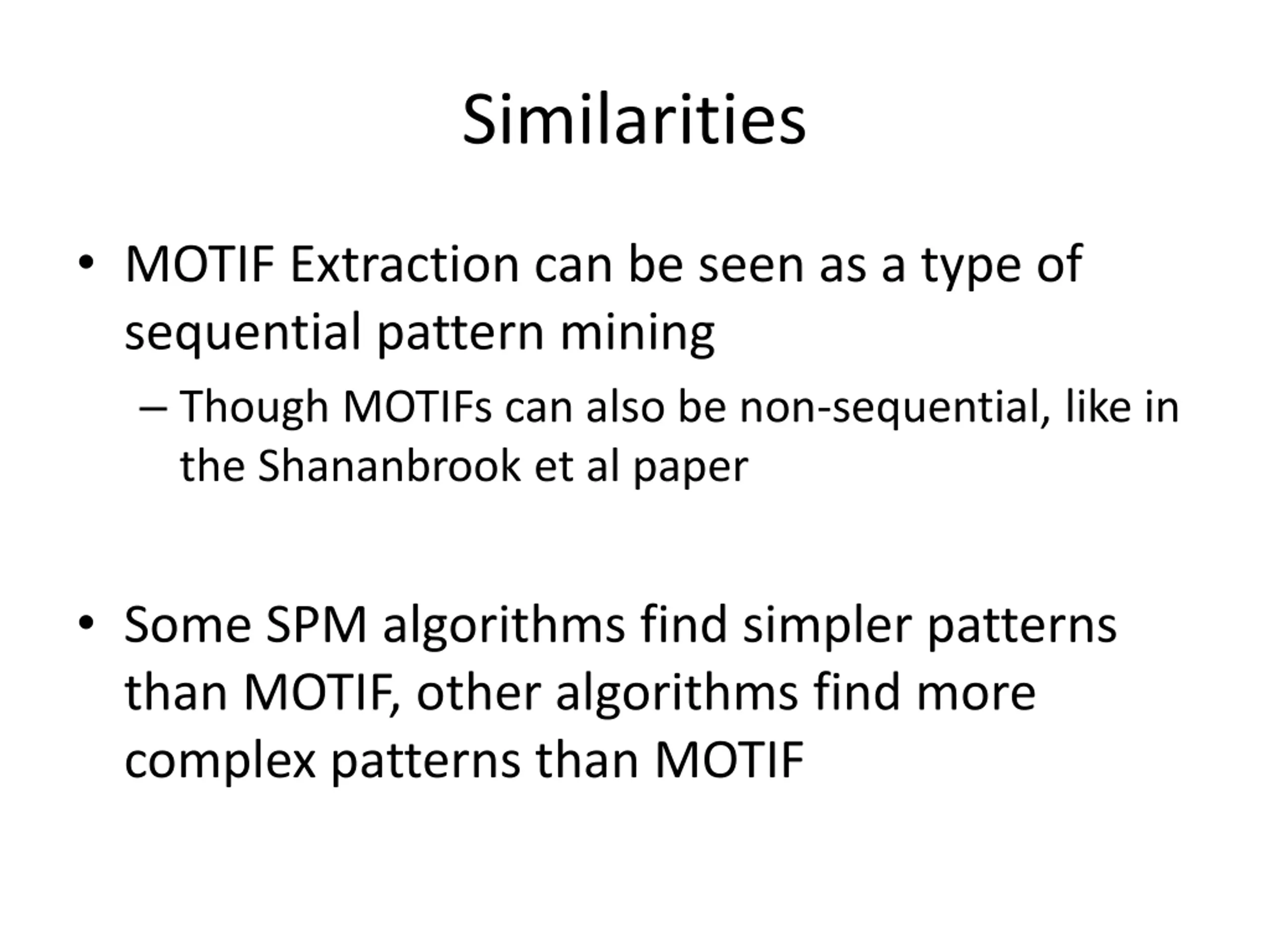 Similarities

• MOTIF Extraction can be seen as a type of sequential pattern mining

– Though MOTIFs can also be non-sequential, like in the Shananbrook et al paper

• Some SPM algorithms find simpler patterns than MOTIF, other algorithms find more complex patterns than MOTIF